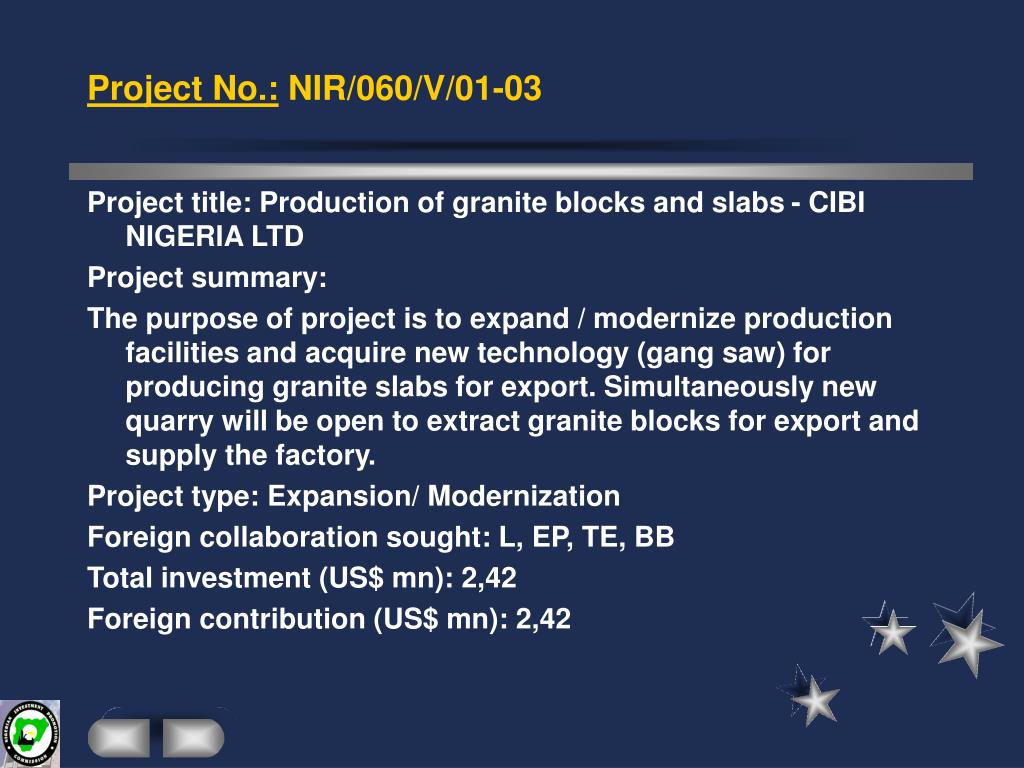 Project No.: NIR/060/V/01-03

Project title: Production of granite blocks and slabs - CIBI NIGERIA LTD

Project summary:

The purpose of project is to expand / modernize production facilities and acquire new technology (gang saw) for producing granite slabs for export. Simultaneously new quarry will be open to extract granite blocks for export and supply the factory.

Project type: Expansion/ Modernization

Foreign collaboration sought: L, EP, TE, BB

Total investment (US$ mn): 2,42

Foreign contribution (US$ mn): 2,42

NIGERIAN INVESTMENT PROMOTION COMMISSION